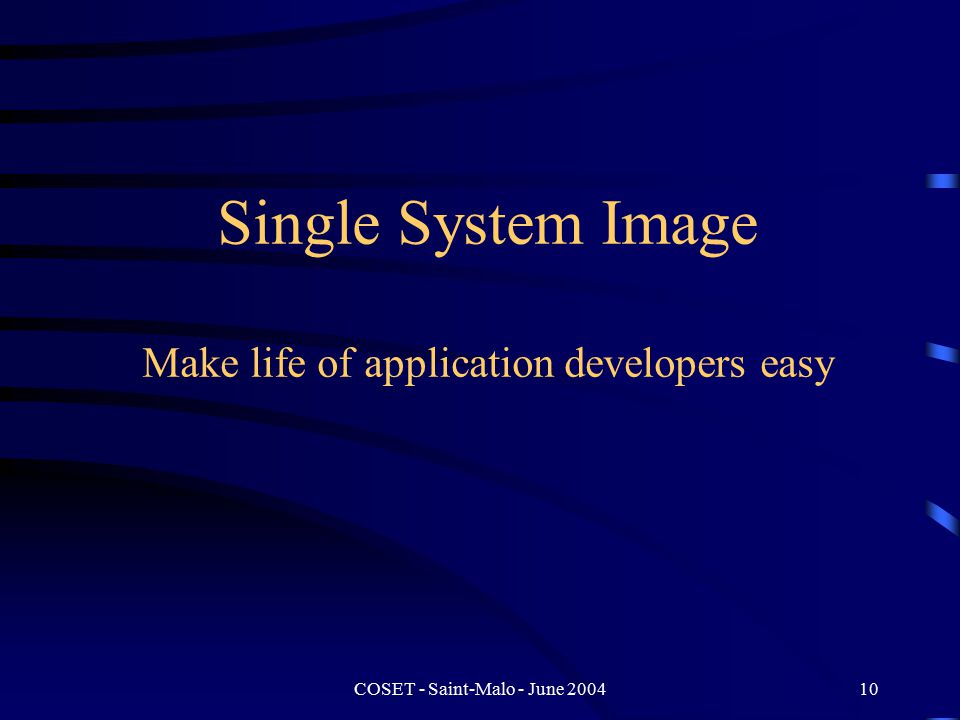 Single System Image

Make life of application developers easy

COSET - Saint-Malo - June 2004

10